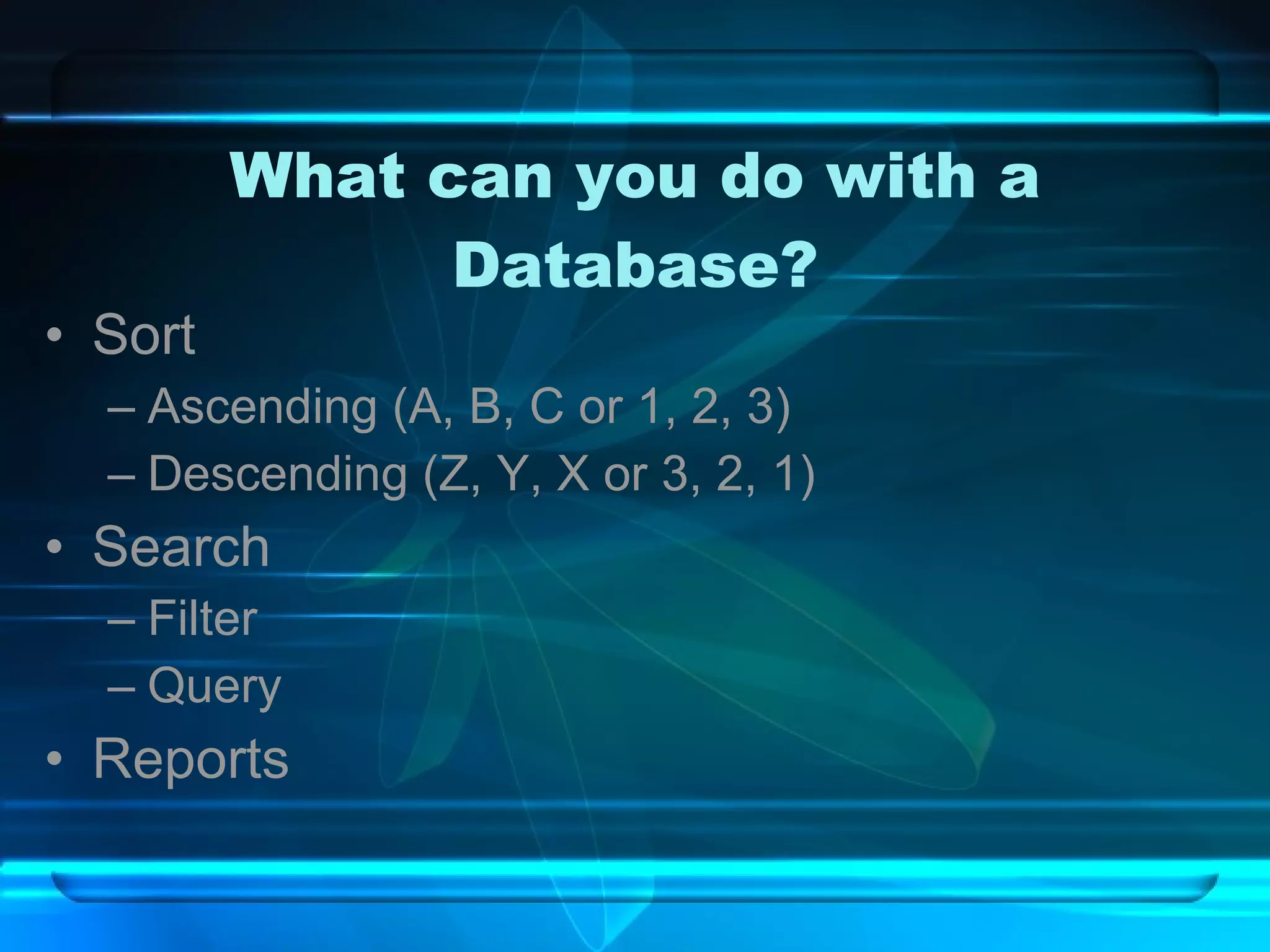 What can you do with a Database?

• Sort
– Ascending (A, B, C or 1, 2, 3)
– Descending (Z, Y, X or 3, 2, 1)
• Search
– Filter
– Query
• Reports